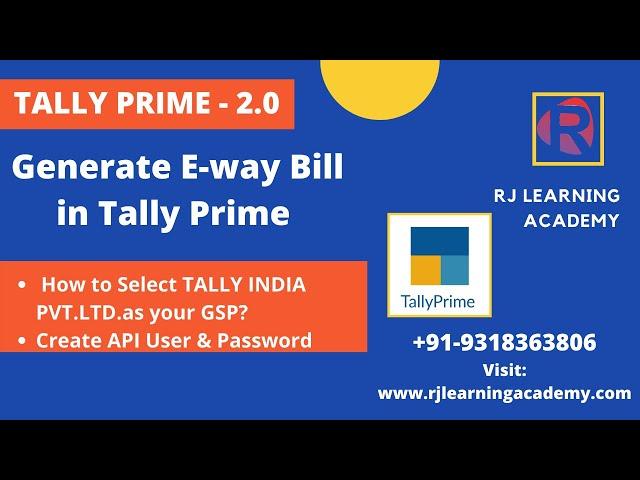 TALLY PRIME - 2.0

Generate E-way Bill in Tally Prime

• How to Select TALLY INDIA PVT.LTD.as your GSP?
• Create API User & Password

R

RJ LEARNING ACADEMY

TallyPrime

+91-9318363806

Visit:
www.rjlearningacademy.com